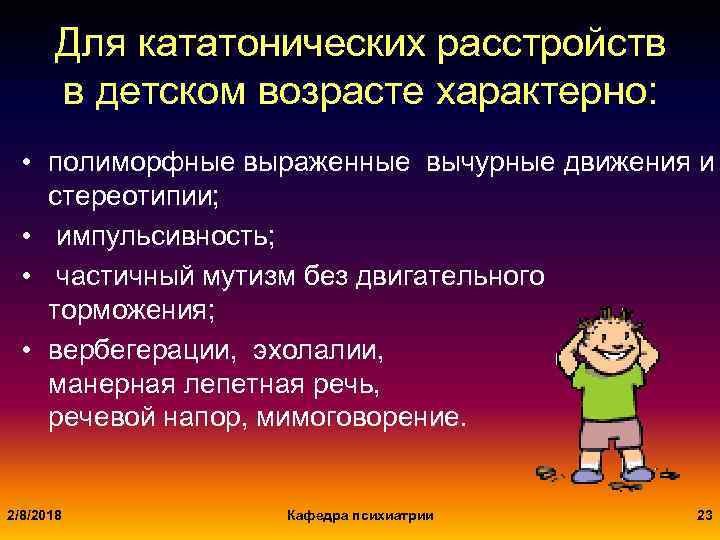 Для кататонических расстройств в детском возрасте характерно:

• полиморфные выраженные вычурные движения и стереотипии;
• импульсивность;
• частичный мутизм без двигательного торможения;
• вербегерации, эхолалии, манерная лепетная речь, речевой напор, мимоговорение.

2/8/2018 Кафедра психиатрии 23